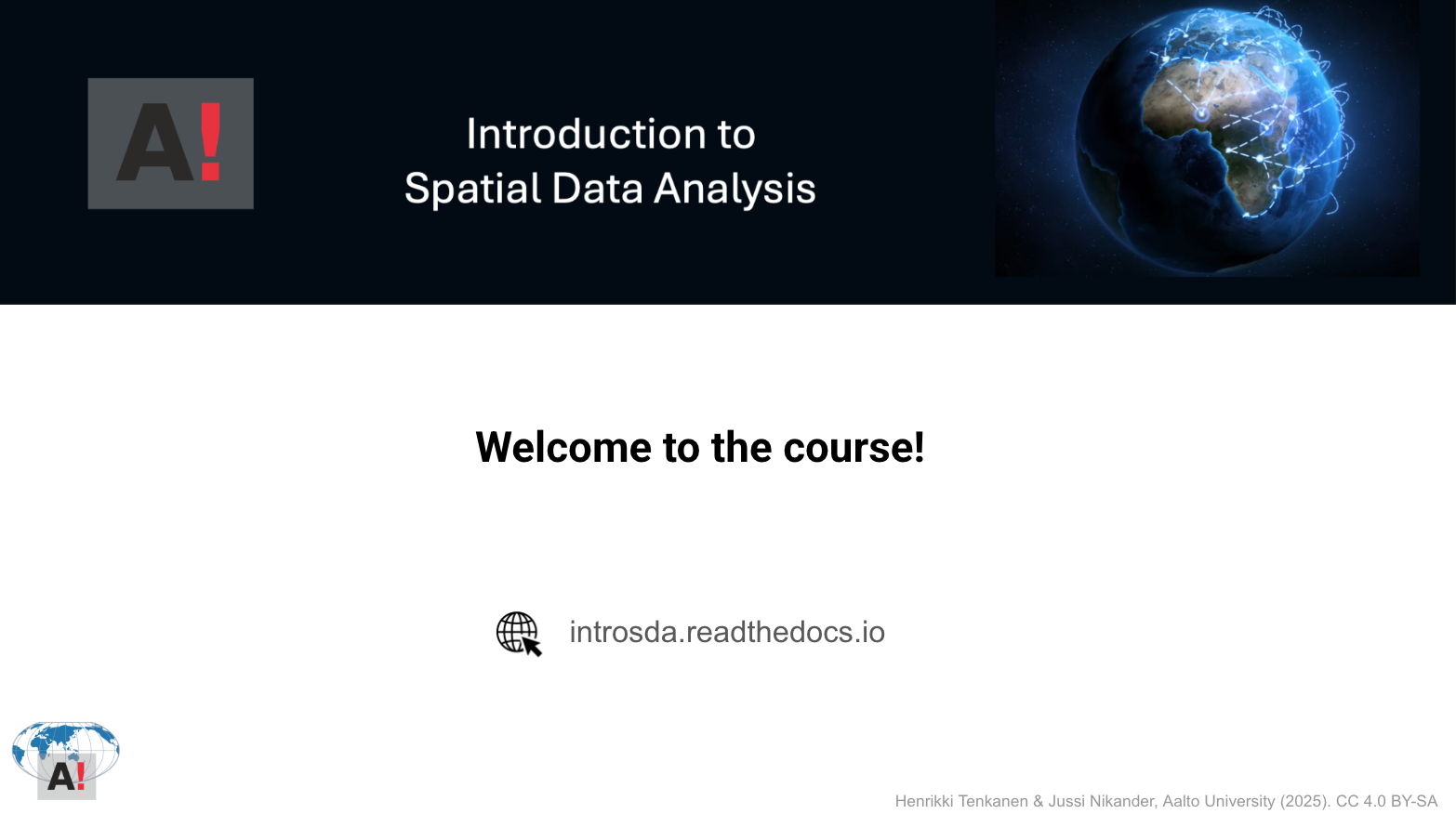 A!

Introduction to
Spatial Data Analysis

Welcome to the course!

introsda.readthedocs.io

A!

Henrikki Tenkanen & Jussi Nikander, Aalto University (2025). CC 4.0 BY-SA